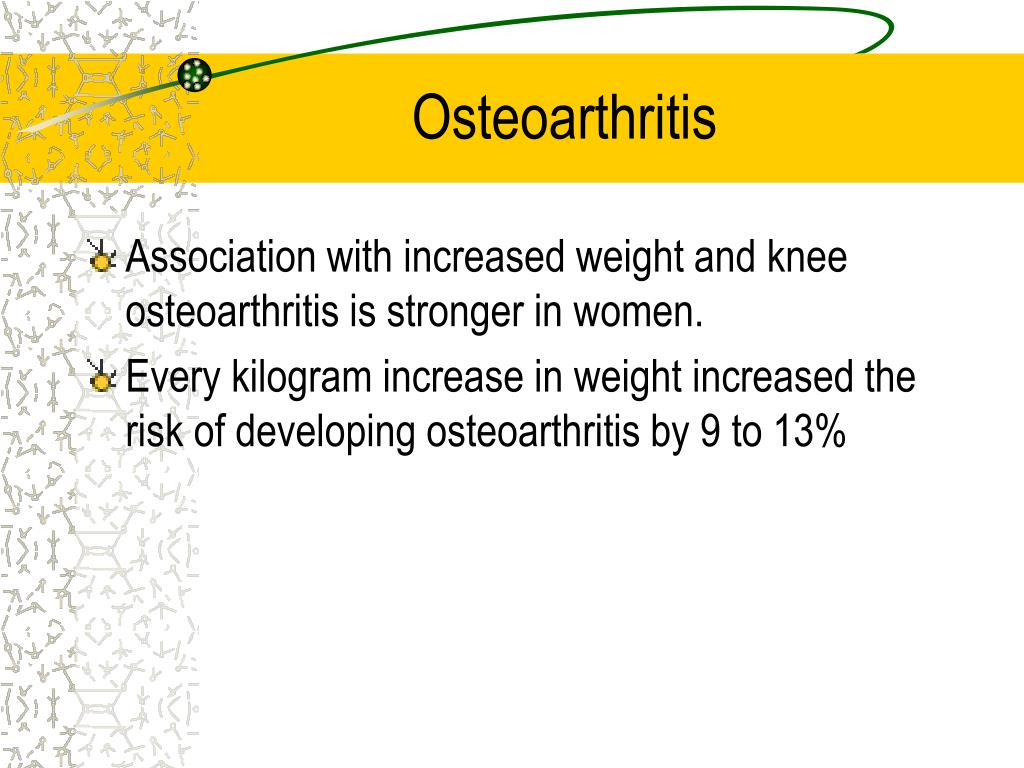 Osteoarthritis

Association with increased weight and knee osteoarthritis is stronger in women.

Every kilogram increase in weight increased the risk of developing osteoarthritis by 9 to 13%